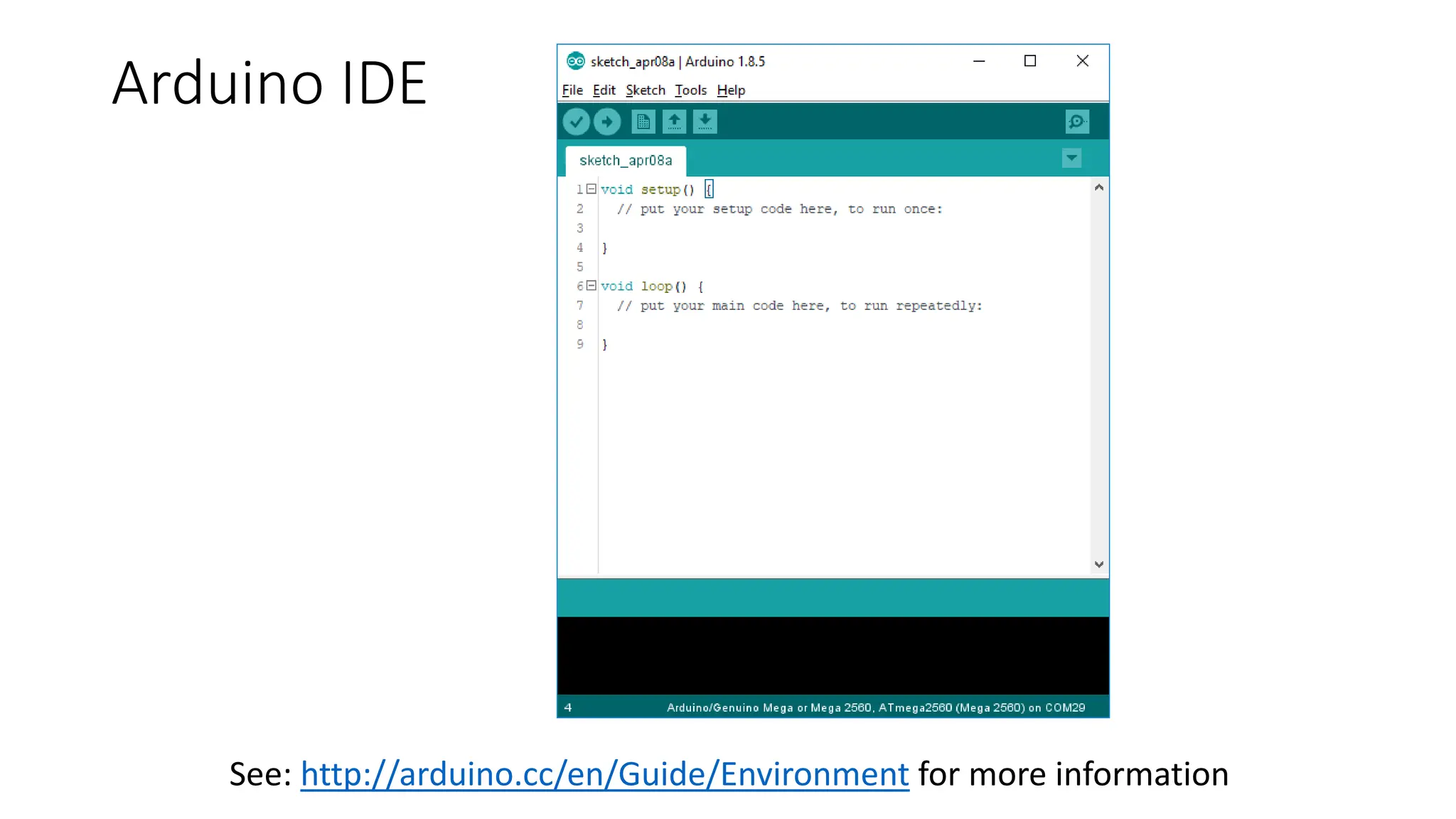 Arduino IDE

sketch_apr08a | Arduino 1.8.5

File Edit Sketch Tools Help

sketch_apr08a

1 void setup() {
2   // put your setup code here, to run once:
3
4 }
5
6 void loop() {
7   // put your main code here, to run repeatedly:
8
9 }

4   Arduino/Genuino Mega or Mega 2560, ATmega2560 (Mega 2560) on COM29

See: http://arduino.cc/en/Guide/Environment for more information